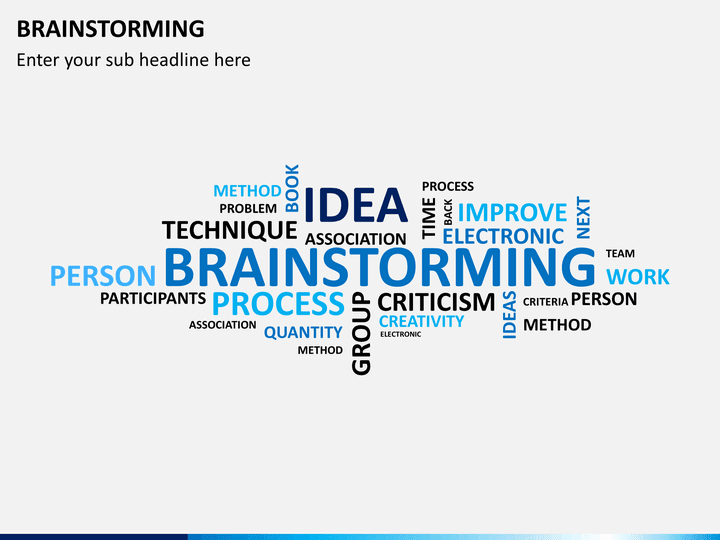 BRAINSTORMING

Enter your sub headline here

METHOD BOOK IDEA PROCESS
PROBLEM TIME BACK IMPROVE NEXT
TECHNIQUE ASSOCIATION ELECTRONIC
PERSON BRAINSTORMING TEAM WORK
PARTICIPANTS PROCESS GROUP CRITICISM IDEAS CRITERIA PERSON
ASSOCIATION QUANTITY CREATIVITY METHOD
METHOD ELECTRONIC